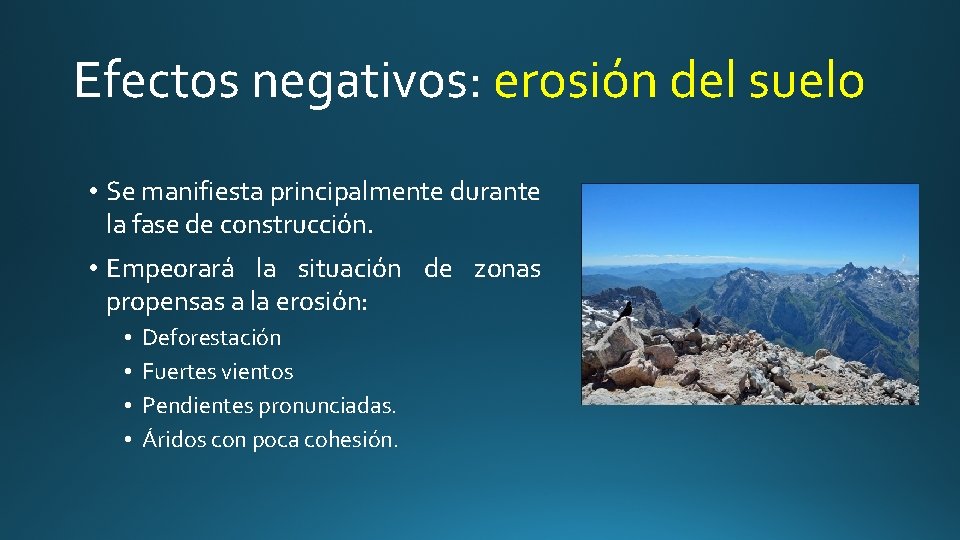 Efectos negativos: erosión del suelo

• Se manifiesta principalmente durante la fase de construcción.

• Empeorará la situación de zonas propensas a la erosión:
  • Deforestación
  • Fuertes vientos
  • Pendientes pronunciadas.
  • Áridos con poca cohesión.